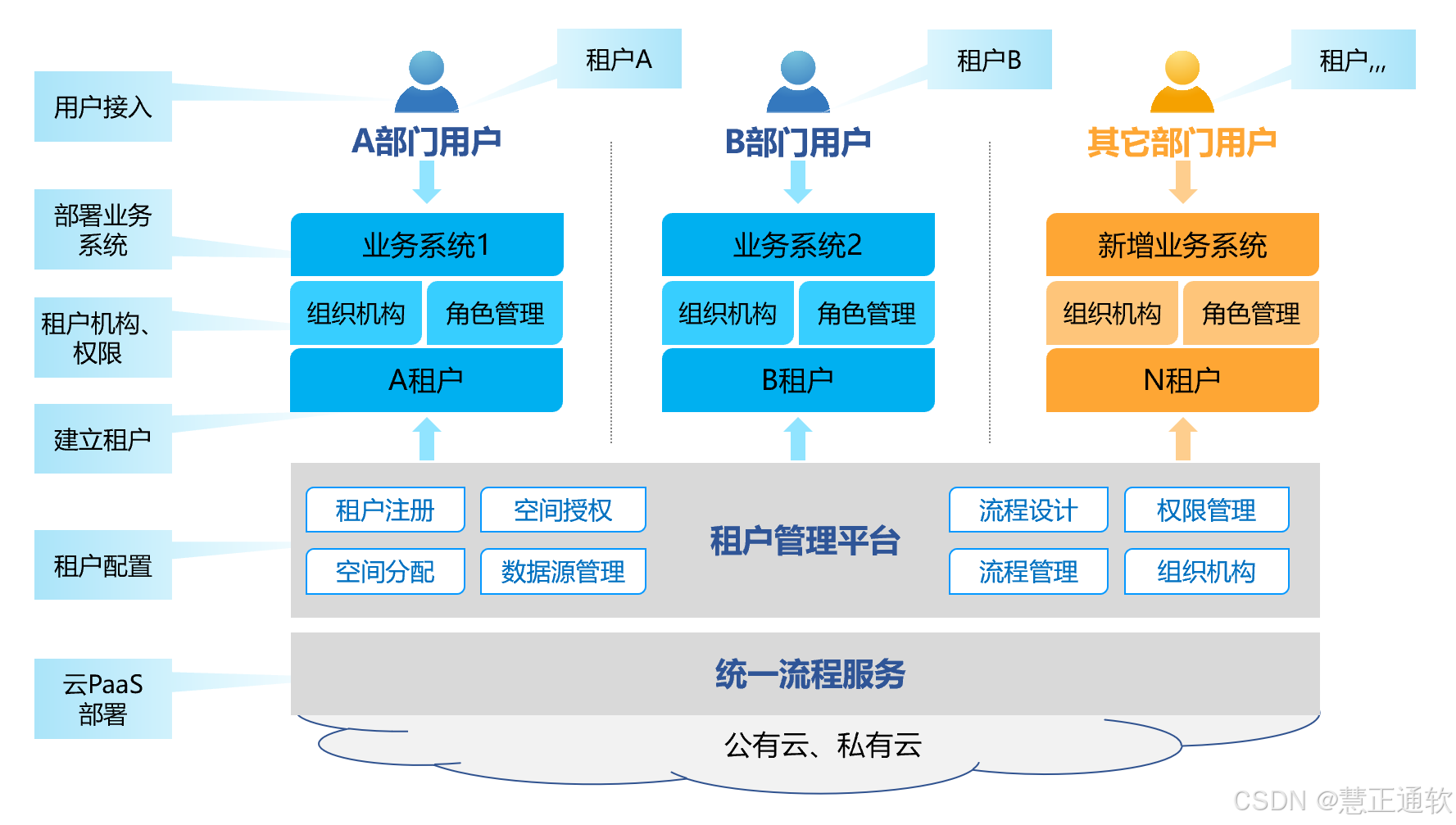 用户接入

部署业务系统

租户机构、权限

建立租户

租户配置

云PaaS部署

租户A

A部门用户

业务系统1

组织机构

角色管理

A租户

租户B

B部门用户

业务系统2

组织机构

角色管理

B租户

租户,,,

其它部门用户

新增业务系统

组织机构

角色管理

N租户

租户注册

空间授权

空间分配

数据源管理

租户管理平台

流程设计

权限管理

流程管理

组织机构

统一流程服务

公有云、私有云

CSDN @慧正通软